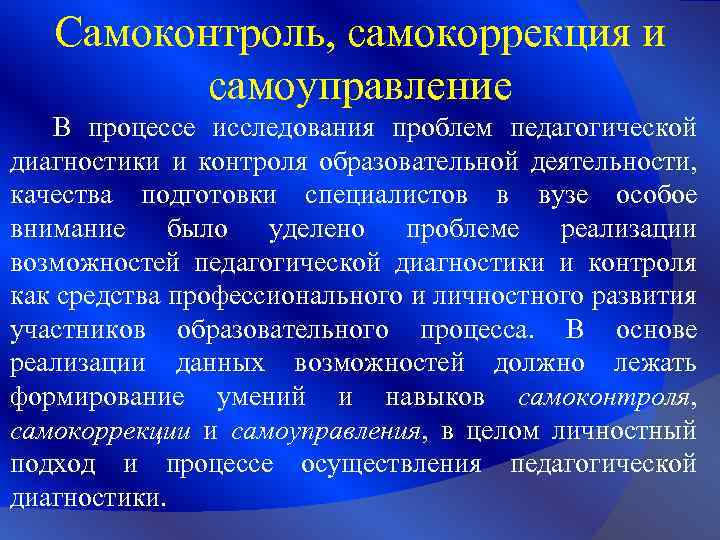 Самоконтроль, самокоррекция и самоуправление

В процессе исследования проблем педагогической диагностики и контроля образовательной деятельности, качества подготовки специалистов в вузе особое внимание было уделено проблеме реализации возможностей педагогической диагностики и контроля как средства профессионального и личностного развития участников образовательного процесса. В основе реализации данных возможностей должно лежать формирование умений и навыков самоконтроля, самокоррекции и самоуправления, в целом личностный подход и процессе осуществления педагогической диагностики.